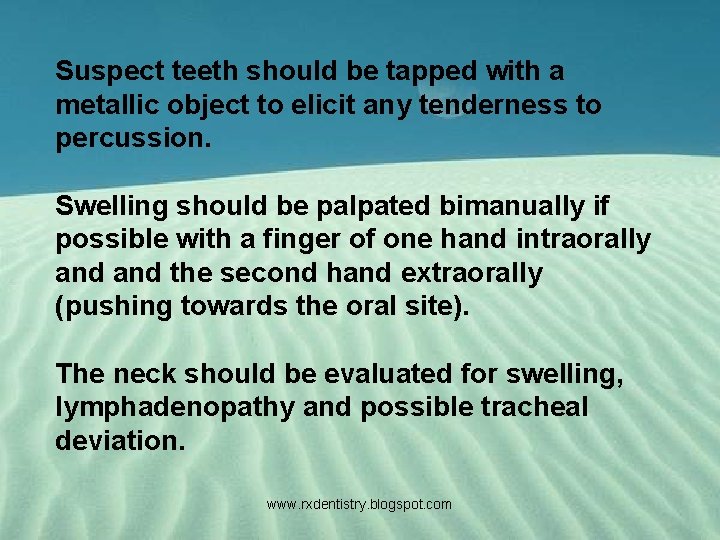 Suspect teeth should be tapped with a metallic object to elicit any tenderness to percussion.

Swelling should be palpated bimanually if possible with a finger of one hand intraorally and and the second hand extraorally (pushing towards the oral site).

The neck should be evaluated for swelling, lymphadenopathy and possible tracheal deviation.

www.rxdentistry.blogspot.com